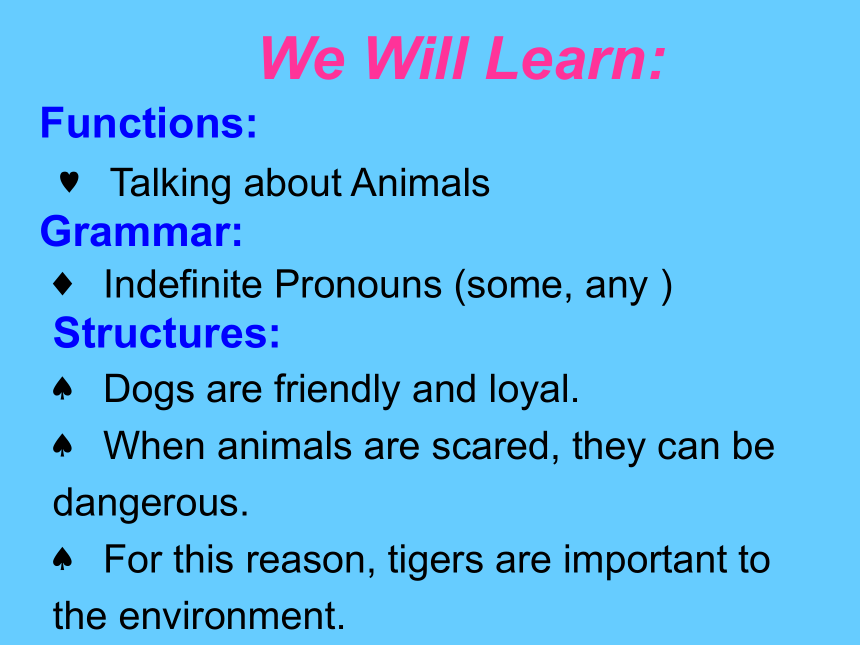 We Will Learn:

Functions:

♥ Talking about Animals

Grammar:

♦ Indefinite Pronouns (some, any )

Structures:

♠ Dogs are friendly and loyal.

♠ When animals are scared, they can be dangerous.

♠ For this reason, tigers are important to the environment.